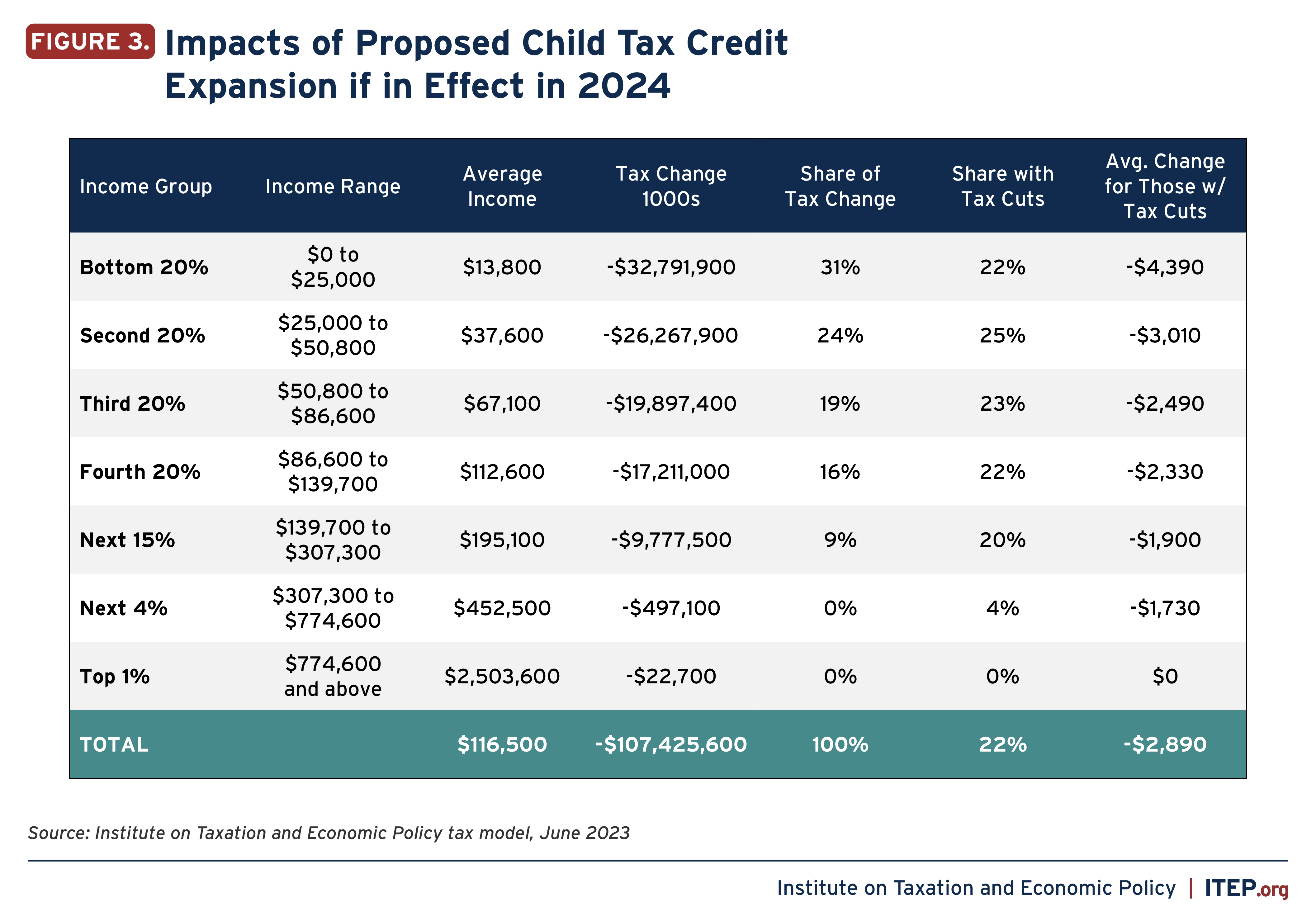 FIGURE 3. Impacts of Proposed Child Tax Credit Expansion if in Effect in 2024

| Income Group | Income Range | Average Income | Tax Change 1000s | Share of Tax Change | Share with Tax Cuts | Avg. Change for Those w/ Tax Cuts |
|---|---|---|---|---|---|---|
| Bottom 20% | \$0 to \$25,000 | \$13,800 | -\$32,791,900 | 31% | 22% | -\$4,390 |
| Second 20% | \$25,000 to \$50,800 | \$37,600 | -\$26,267,900 | 24% | 25% | -\$3,010 |
| Third 20% | \$50,800 to \$86,600 | \$67,100 | -\$19,897,400 | 19% | 23% | -\$2,490 |
| Fourth 20% | \$86,600 to \$139,700 | \$112,600 | -\$17,211,000 | 16% | 22% | -\$2,330 |
| Next 15% | \$139,700 to \$307,300 | \$195,100 | -\$9,777,500 | 9% | 20% | -\$1,900 |
| Next 4% | \$307,300 to \$774,600 | \$452,500 | -\$497,100 | 0% | 4% | -\$1,730 |
| Top 1% | \$774,600 and above | \$2,503,600 | -\$22,700 | 0% | 0% | \$0 |
| TOTAL | | \$116,500 | -\$107,425,600 | 100% | 22% | -\$2,890 |

Source: Institute on Taxation and Economic Policy tax model, June 2023

Institute on Taxation and Economic Policy | ITEP.org